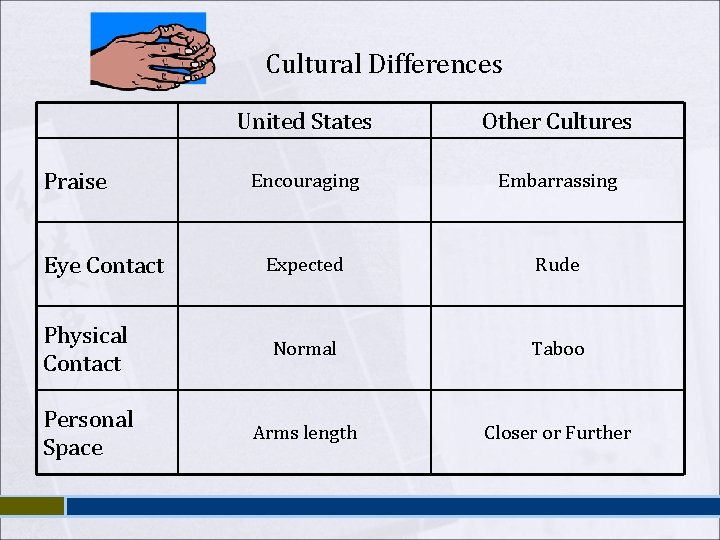 Cultural Differences

| | United States | Other Cultures |
|---|---|---|
| Praise | Encouraging | Embarrassing |
| Eye Contact | Expected | Rude |
| Physical Contact | Normal | Taboo |
| Personal Space | Arms length | Closer or Further |